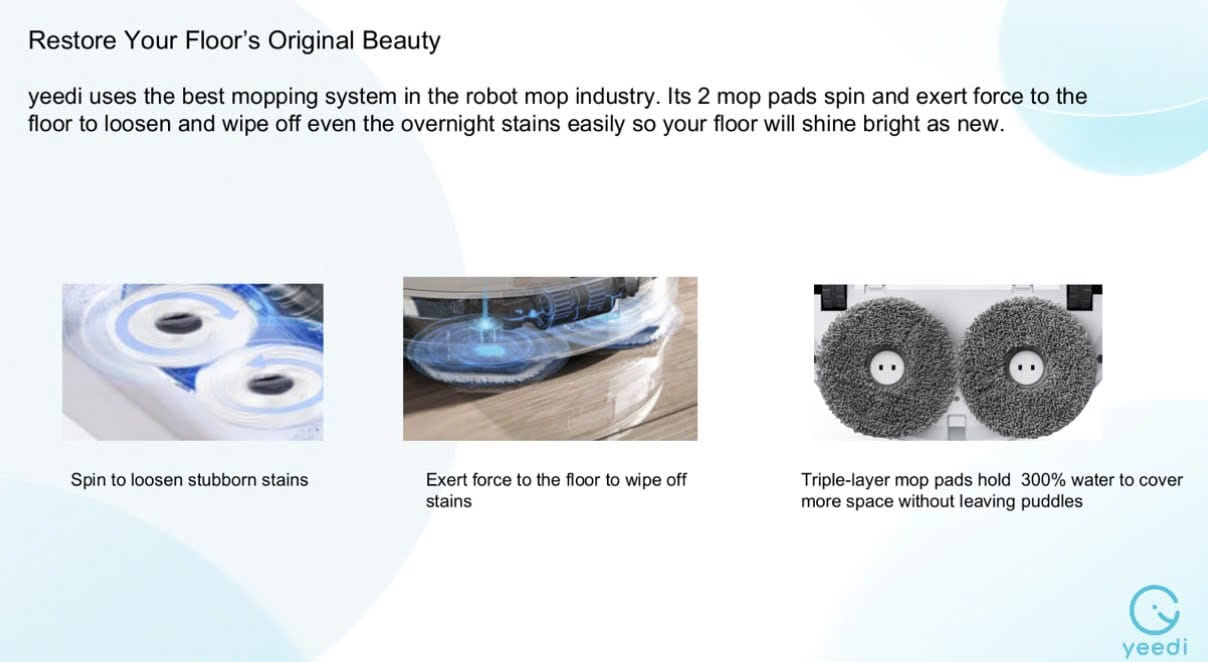 Restore Your Floor's Original Beauty

yeedi uses the best mopping system in the robot mop industry. Its 2 mop pads spin and exert force to the floor to loosen and wipe off even the overnight stains easily so your floor will shine bright as new.

Spin to loosen stubborn stains

Exert force to the floor to wipe off stains

Triple-layer mop pads hold 300% water to cover more space without leaving puddles

yeedi